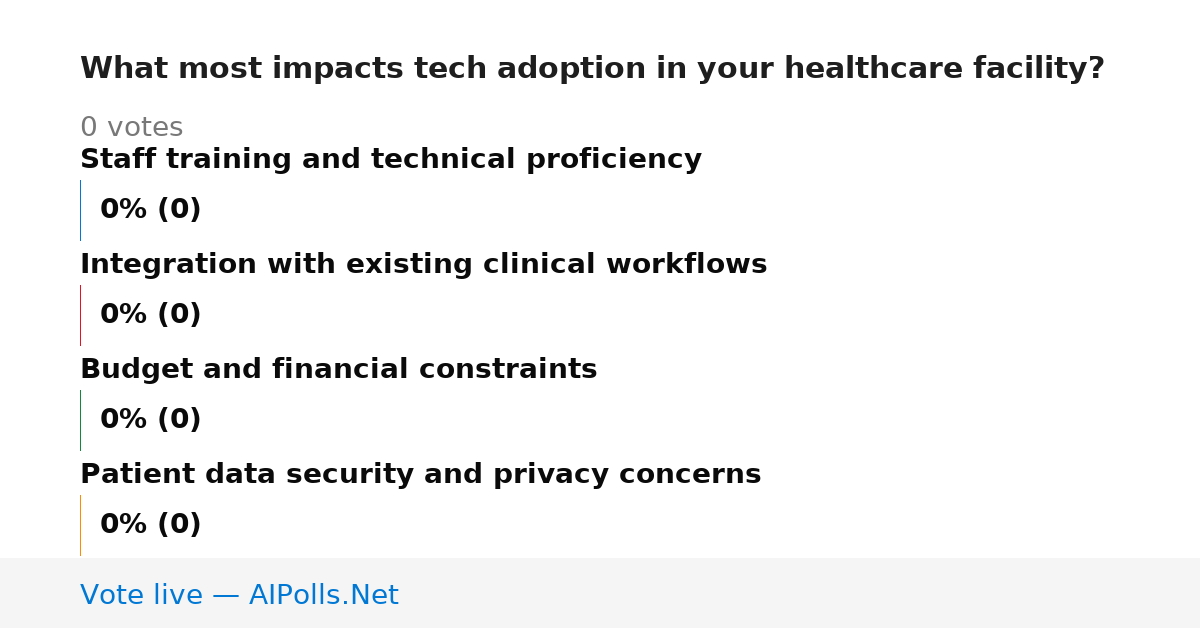 What most impacts tech adoption in your healthcare facility?

0 votes

Staff training and technical proficiency

0% (0)

Integration with existing clinical workflows

0% (0)

Budget and financial constraints

0% (0)

Patient data security and privacy concerns

0% (0)

Vote live — AIPolls.Net